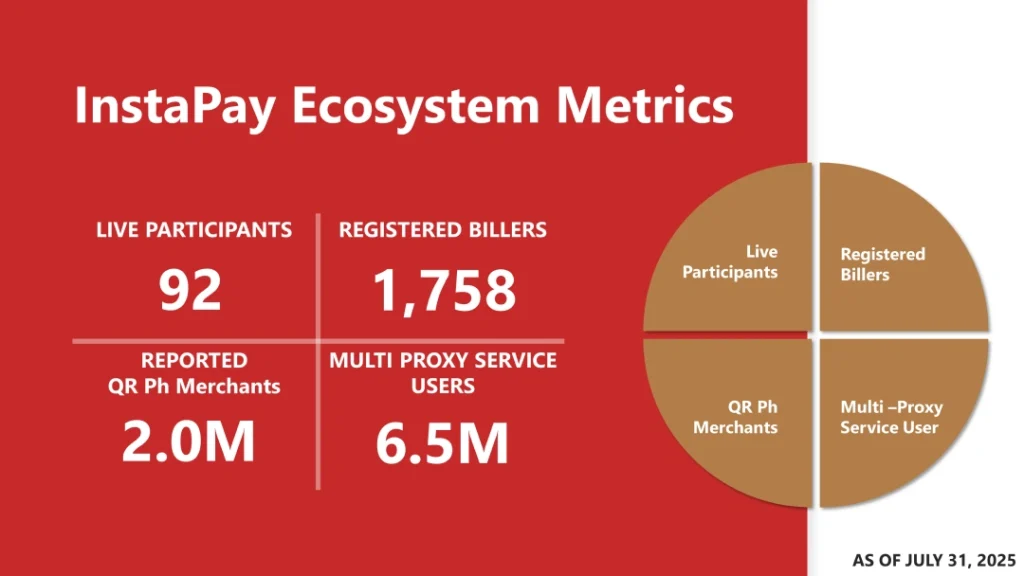 InstaPay Ecosystem Metrics

LIVE PARTICIPANTS
92

REGISTERED BILLERS
1,758

REPORTED
QR Ph Merchants
2.0M

MULTI PROXY SERVICE USERS
6.5M

Live Participants

Registered Billers

QR Ph Merchants

Multi –Proxy Service User

AS OF JULY 31, 2025